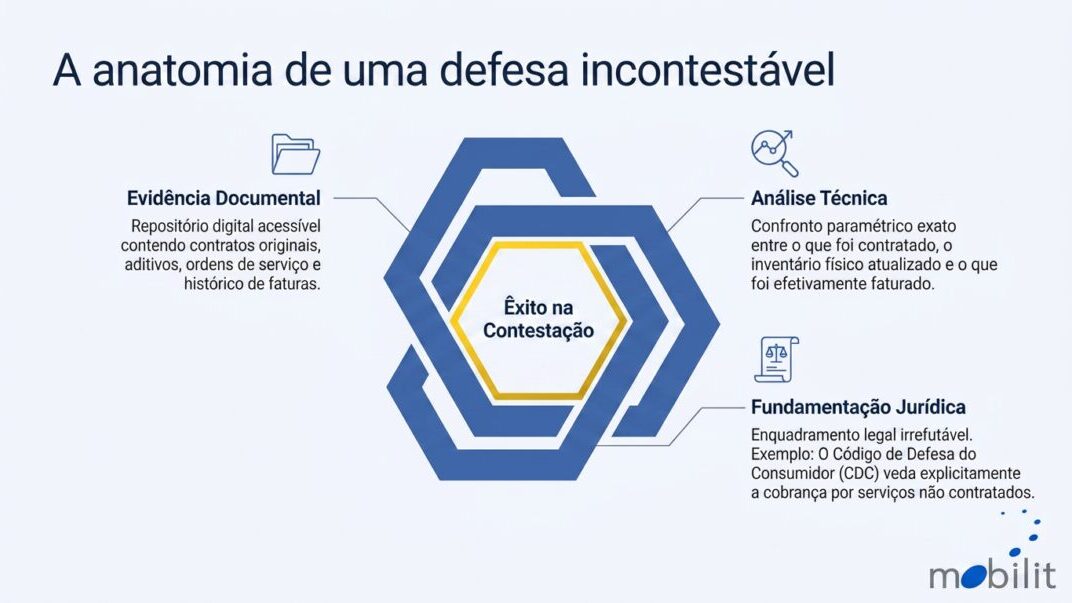 A anatomia de uma defesa incontestável

Evidência Documental
Repositório digital acessível contendo contratos originais, aditivos, ordens de serviço e histórico de faturas.

Êxito na Contestação

Análise Técnica
Confronto paramétrico exato entre o que foi contratado, o inventário físico atualizado e o que foi efetivamente faturado.

Fundamentação Jurídica
Enquadramento legal irrefutável. Exemplo: O Código de Defesa do Consumidor (CDC) veda explicitamente a cobrança por serviços não contratados.

mobilit